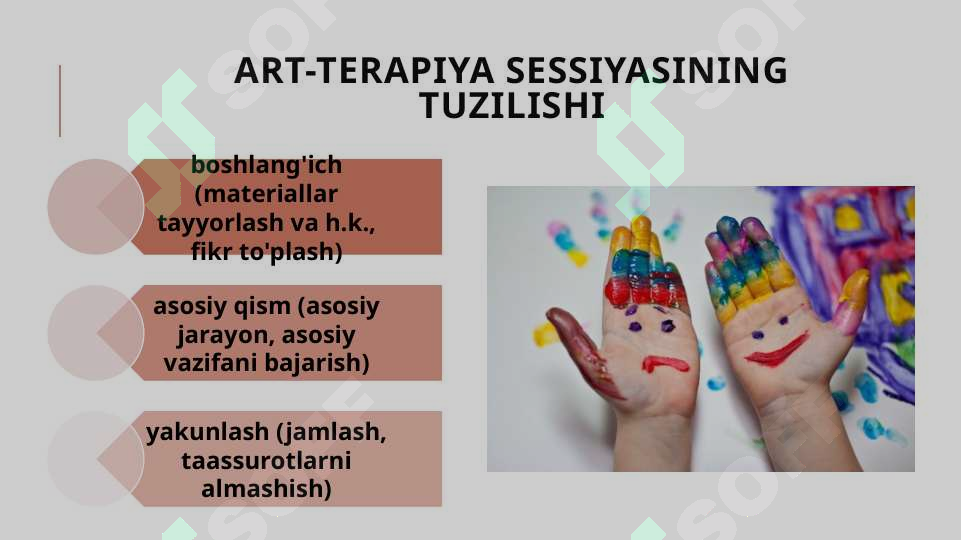 ART-TERAPIYA SESSIYASINING TUZILISHI

boshlang'ich (materiallar tayyorlash va h.k., fikr to'plash)

asosiy qism (asosiy jarayon, asosiy vazifani bajarish)

yakunlash (jamlash, taassurotlarni almashish)